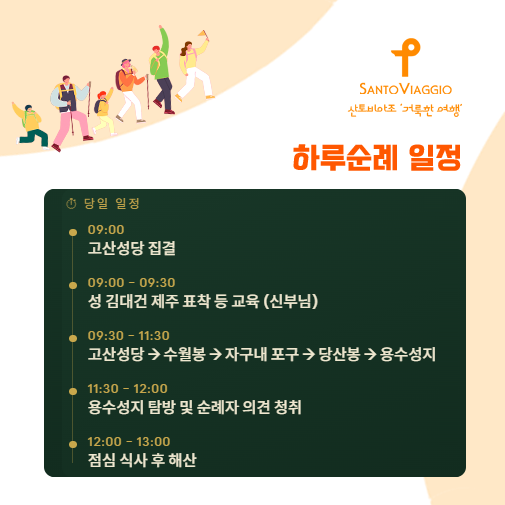 SANTOVIAGGIO
산토비아조 '거룩한 여행'

하루순례 일정

당일 일정

09:00
고산성당 집결

09:00 - 09:30
성 김대건 제주 표착 등 교육 (신부님)

09:30 - 11:30
고산성당 → 수월봉 → 자구내 포구 → 당산봉 → 용수성지

11:30 - 12:00
용수성지 탐방 및 순례자 의견 청취

12:00 - 13:00
점심 식사 후 해산